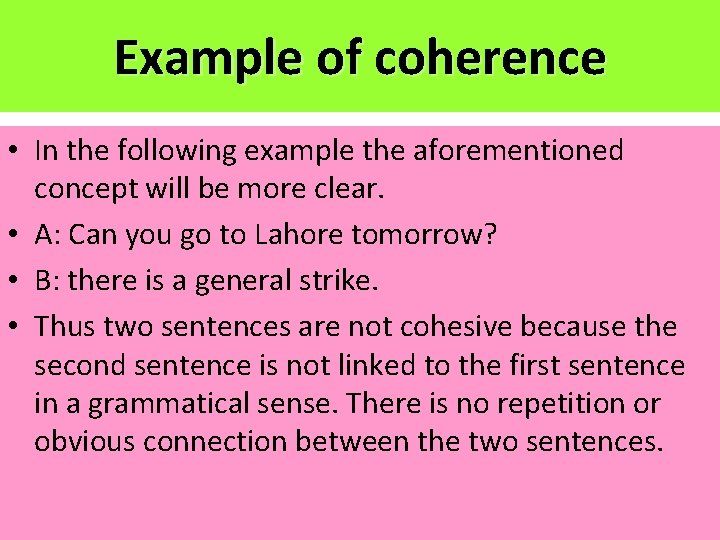 Example of coherence

• In the following example the aforementioned concept will be more clear.

• A: Can you go to Lahore tomorrow?

• B: there is a general strike.

• Thus two sentences are not cohesive because the second sentence is not linked to the first sentence in a grammatical sense. There is no repetition or obvious connection between the two sentences.